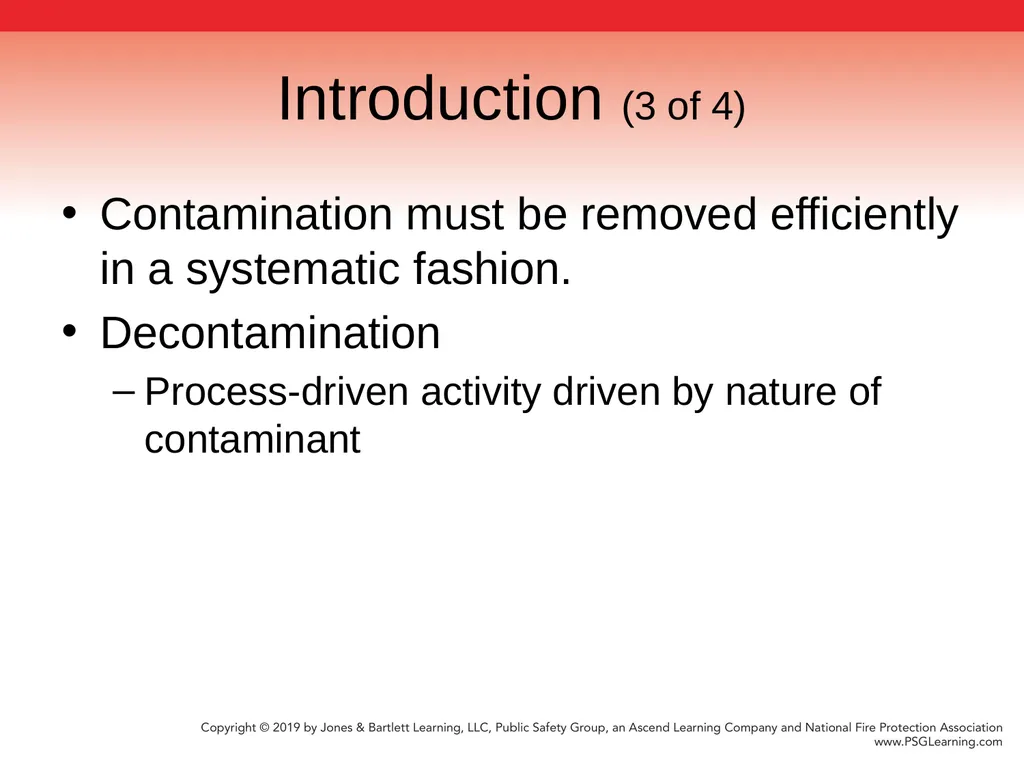 Introduction (3 of 4)

• Contamination must be removed efficiently in a systematic fashion.

• Decontamination

– Process-driven activity driven by nature of contaminant

Copyright © 2019 by Jones & Bartlett Learning, LLC, Public Safety Group, an Ascend Learning Company and National Fire Protection Association
www.PSGLearning.com